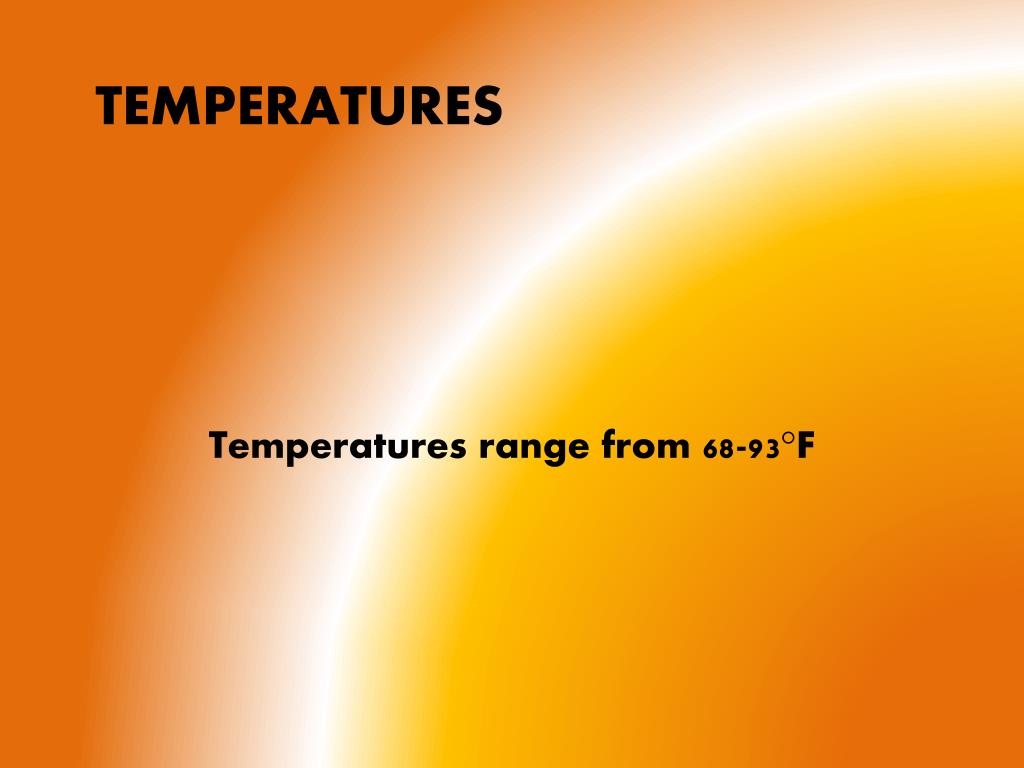 TEMPERATURES

Temperatures range from 68-93°F